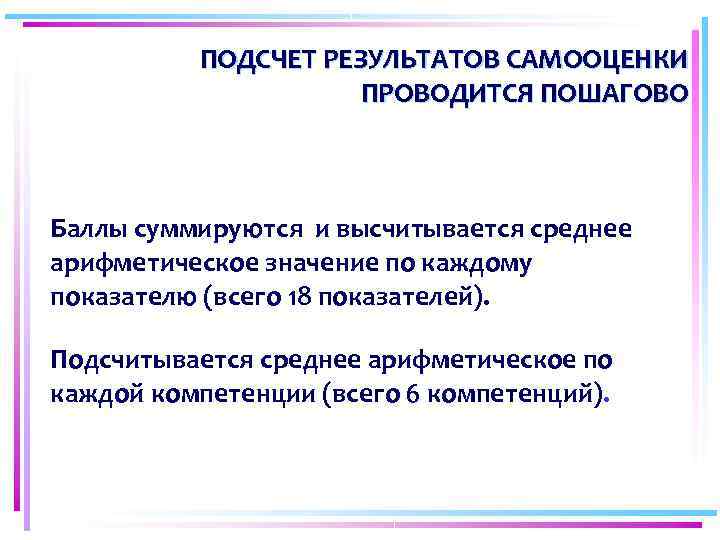 ПОДСЧЕТ РЕЗУЛЬТАТОВ САМООЦЕНКИ ПРОВОДИТСЯ ПОШАГОВО

Баллы суммируются  и высчитывается среднее арифметическое значение по каждому показателю (всего 18 показателей).

Подсчитывается среднее арифметическое по каждой компетенции (всего 6 компетенций).